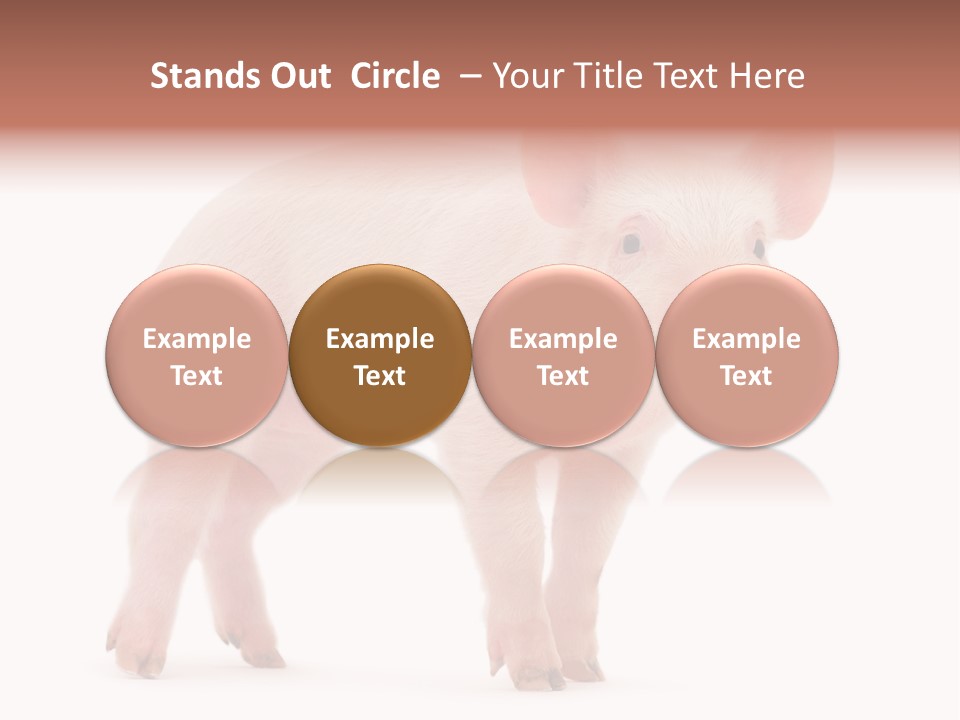 Stands Out Circle – Your Title Text Here

Example Text

Example Text

Example Text

Example Text